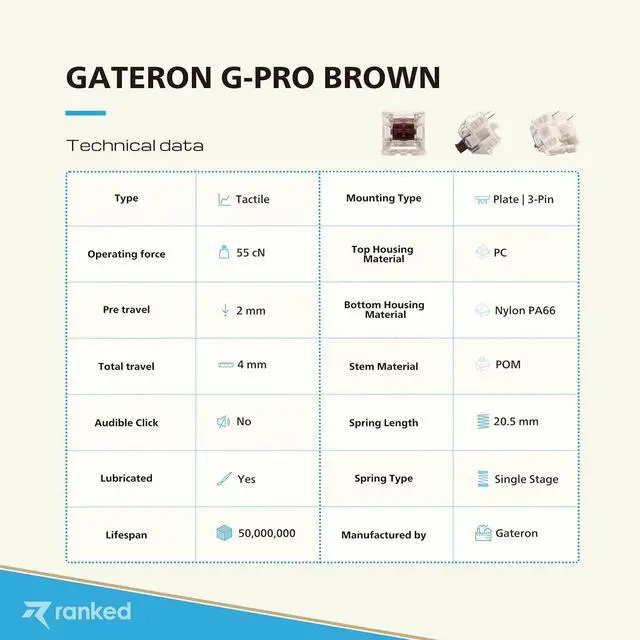 GATERON G-PRO BROWN

Technical data

| Type | Tactile | Mounting Type | Plate \| 3-Pin |
|---|---|---|---|
| Operating force | 55 cN | Top Housing Material | PC |
| Pre travel | 2 mm | Bottom Housing Material | Nylon PA66 |
| Total travel | 4 mm | Stem Material | POM |
| Audible Click | No | Spring Length | 20.5 mm |
| Lubricated | Yes | Spring Type | Single Stage |
| Lifespan | 50,000,000 | Manufactured by | Gateron |

ranked